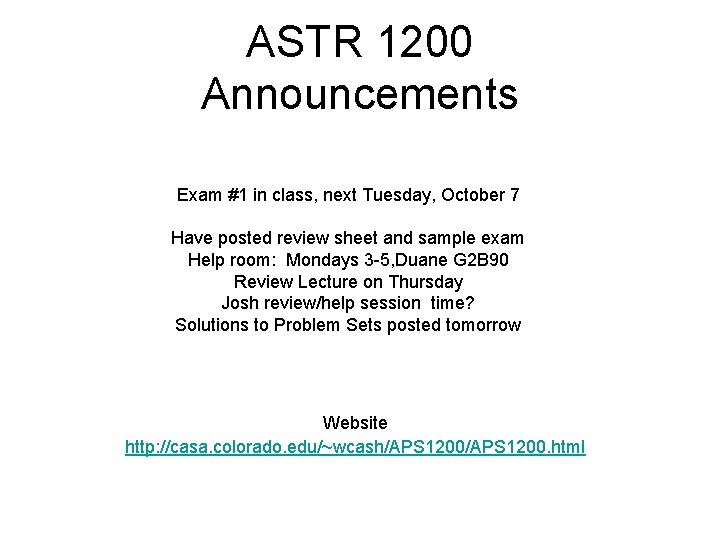 ASTR 1200
Announcements

Exam #1 in class, next Tuesday, October 7

Have posted review sheet and sample exam
Help room: Mondays 3-5,Duane G2B90
Review Lecture on Thursday
Josh review/help session time?
Solutions to Problem Sets posted tomorrow

Website
http://casa.colorado.edu/~wcash/APS1200/APS1200.html